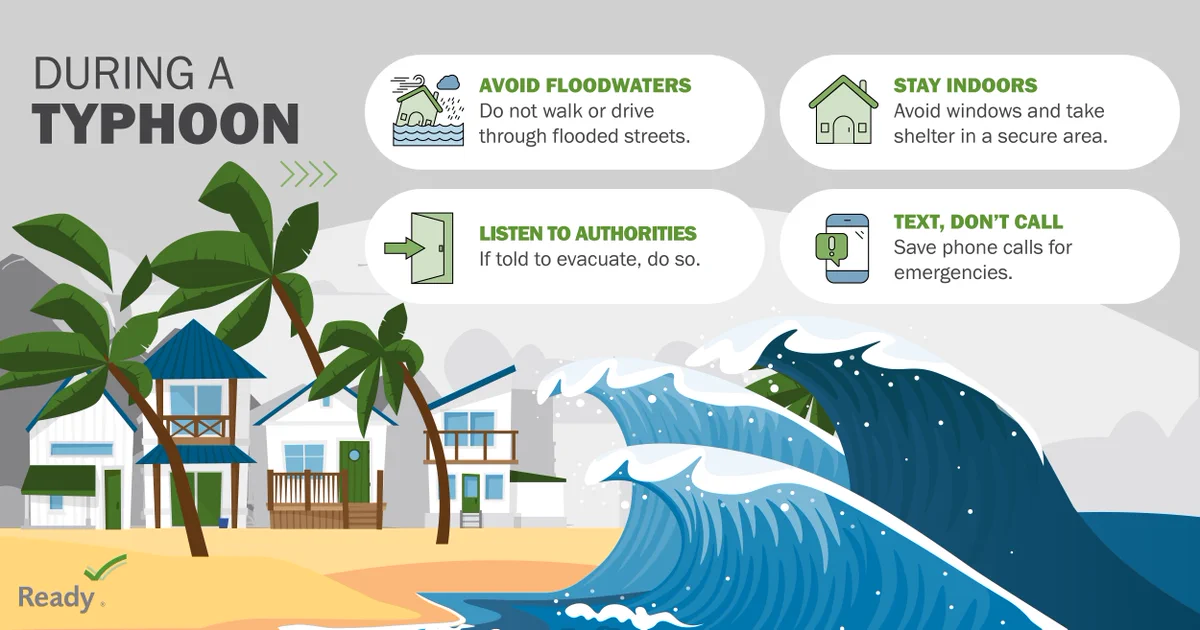 DURING A TYPHOON

AVOID FLOODWATERS
Do not walk or drive through flooded streets.

STAY INDOORS
Avoid windows and take shelter in a secure area.

LISTEN TO AUTHORITIES
If told to evacuate, do so.

TEXT, DON'T CALL
Save phone calls for emergencies.

Ready.